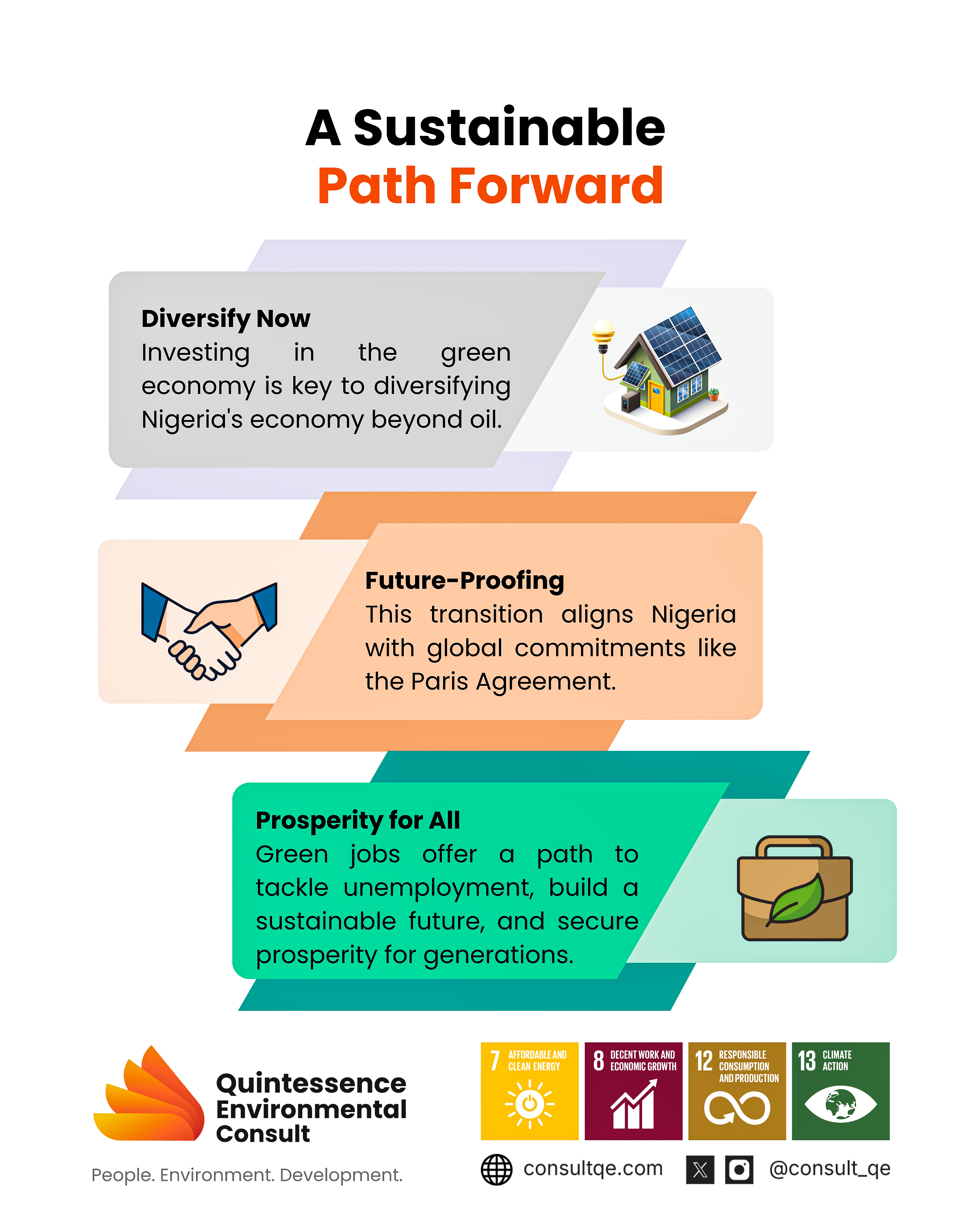 A Sustainable
Path Forward

Diversify Now
Investing in the green economy is key to diversifying Nigeria's economy beyond oil.

Future-Proofing
This transition aligns Nigeria with global commitments like the Paris Agreement.

Prosperity for All
Green jobs offer a path to tackle unemployment, build a sustainable future, and secure prosperity for generations.

Quintessence Environmental Consult

People. Environment. Development.

7 AFFORDABLE AND CLEAN ENERGY

8 DECENT WORK AND ECONOMIC GROWTH

12 RESPONSIBLE CONSUMPTION AND PRODUCTION

13 CLIMATE ACTION

consultqe.com

@consult_qe